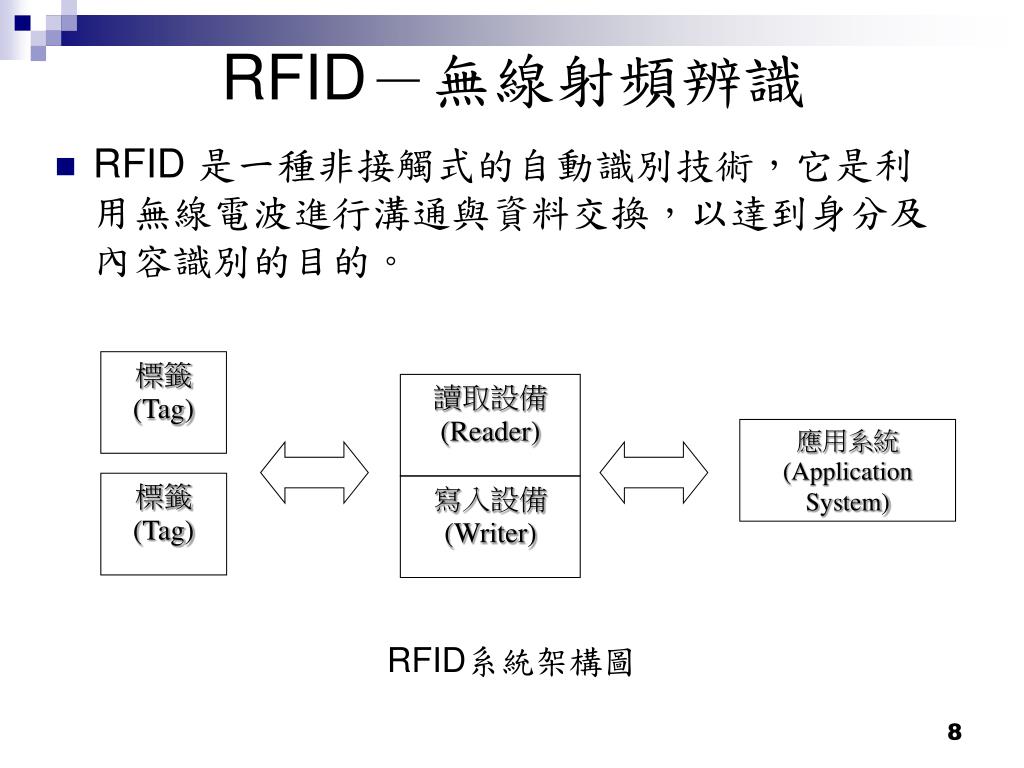 RFID－無線射頻辨識

RFID 是一種非接觸式的自動識別技術，它是利用無線電波進行溝通與資料交換，以達到身分及內容識別的目的。

標籤
(Tag)

標籤
(Tag)

讀取設備
(Reader)

寫入設備
(Writer)

應用系統
(Application System)

RFID系統架構圖

8